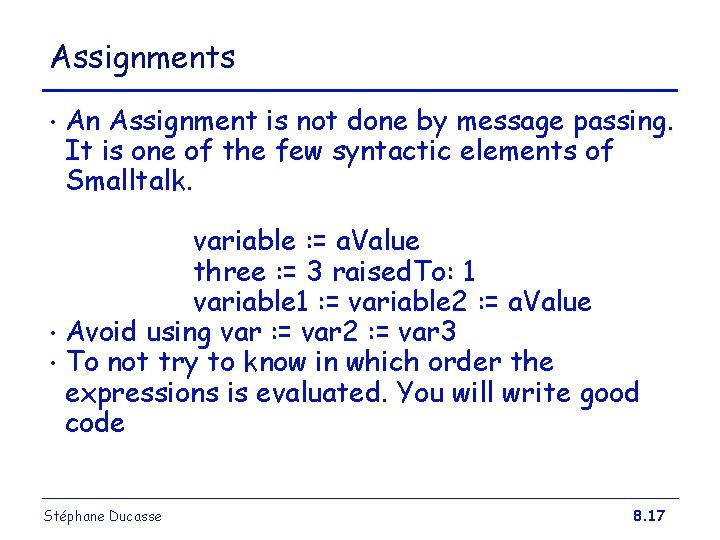 Assignments

• An Assignment is not done by message passing. It is one of the few syntactic elements of Smalltalk.

variable := aValue
three := 3 raisedTo: 1
variable1 := variable2 := aValue

• Avoid using var := var2 := var3
• To not try to know in which order the expressions is evaluated. You will write good code

Stéphane Ducasse

8.17